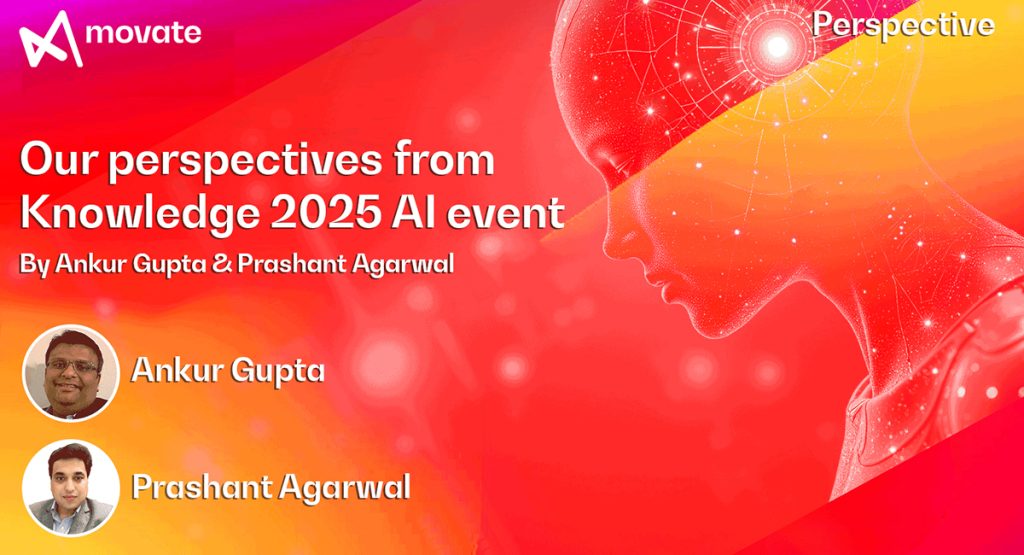 movate

Perspective

Our perspectives from Knowledge 2025 AI event

By Ankur Gupta & Prashant Agarwal

Ankur Gupta

Prashant Agarwal